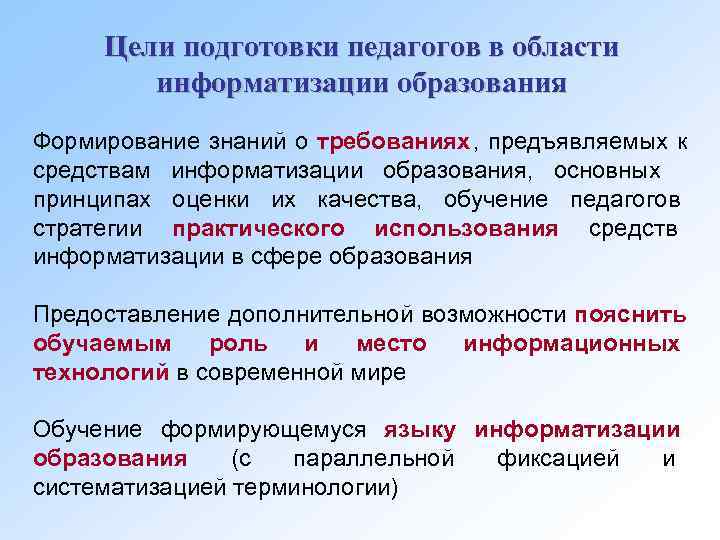 Цели подготовки педагогов в области информатизации образования

Формирование знаний о требованиях, предъявляемых к средствам информатизации образования, основных принципах оценки их качества, обучение педагогов стратегии практического использования средств информатизации в сфере образования

Предоставление дополнительной возможности пояснить обучаемым роль и место информационных технологий в современной мире

Обучение формирующемуся языку информатизации образования (с параллельной фиксацией и систематизацией терминологии)